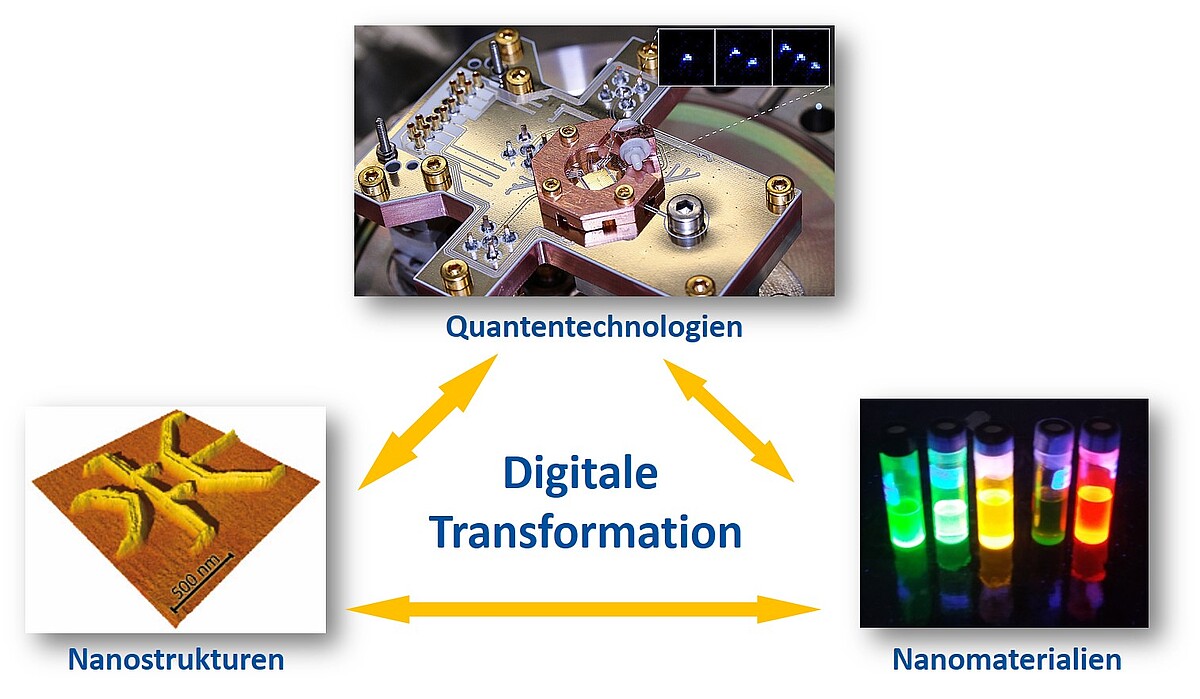 Quantentechnologien

Digitale Transformation

500 nm

Nanostrukturen

Nanomaterialien